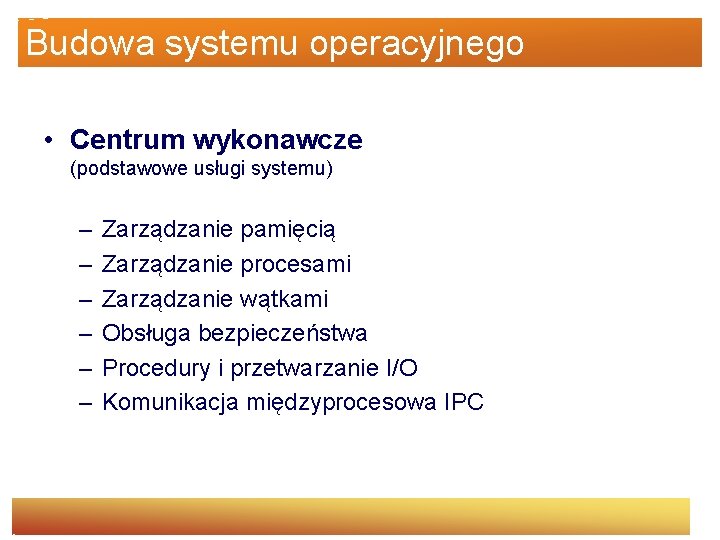 Budowa systemu operacyjnego

• Centrum wykonawcze
(podstawowe usługi systemu)

– Zarządzanie pamięcią
– Zarządzanie procesami
– Zarządzanie wątkami
– Obsługa bezpieczeństwa
– Procedury i przetwarzanie I/O
– Komunikacja międzyprocesowa IPC